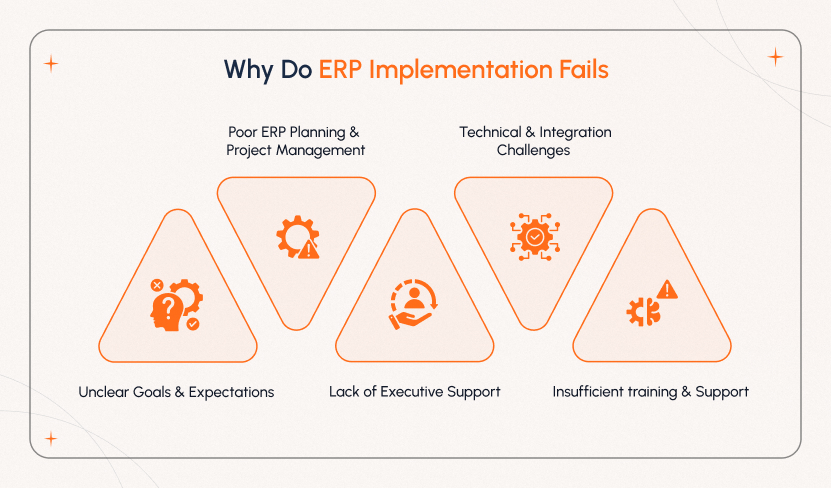 Why Do ERP Implementation Fails

Poor ERP Planning & Project Management

Technical & Integration Challenges

Unclear Goals & Expectations

Lack of Executive Support

Insufficient training & Support